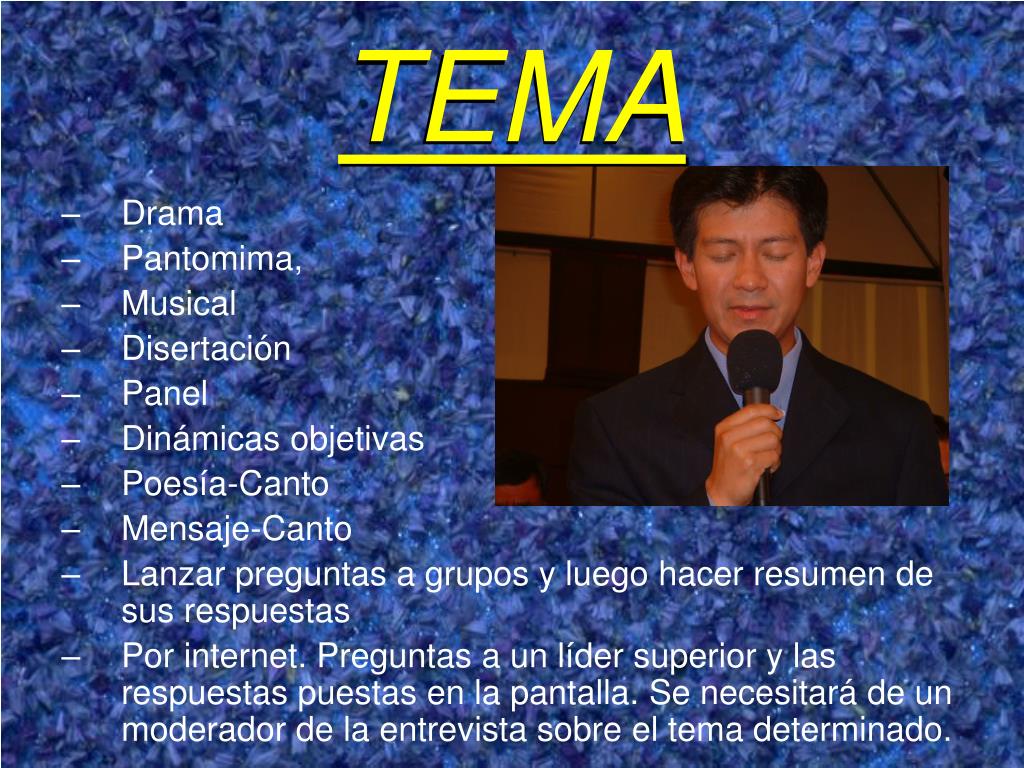 TEMA

– Drama
– Pantomima,
– Musical
– Disertación
– Panel
– Dinámicas objetivas
– Poesía-Canto
– Mensaje-Canto
– Lanzar preguntas a grupos y luego hacer resumen de sus respuestas
– Por internet. Preguntas a un líder superior y las respuestas puestas en la pantalla. Se necesitará de un moderador de la entrevista sobre el tema determinado.